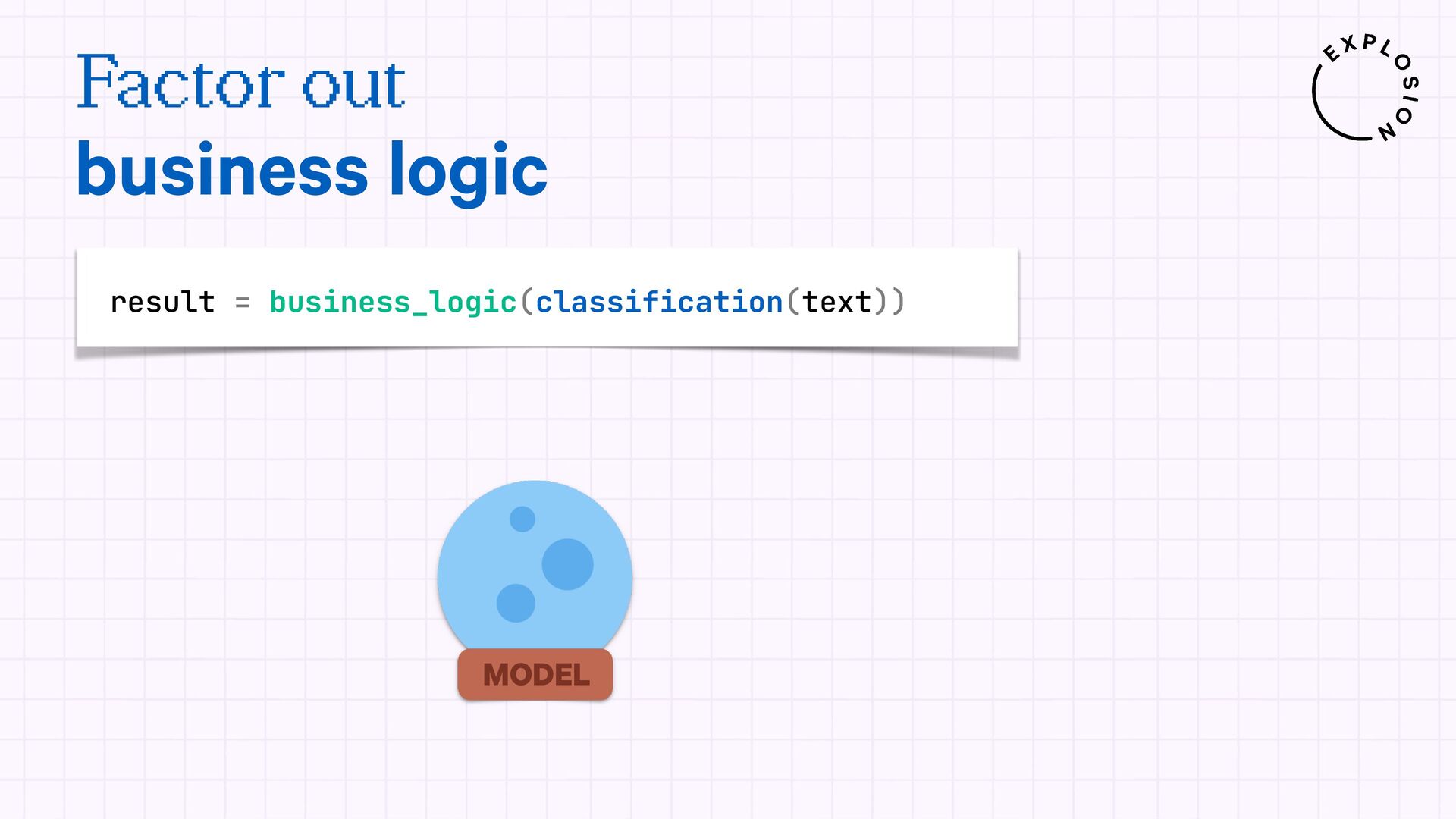 Factor out
business logic

EXPLOSION

result = business_logic(classification(text))

MODEL